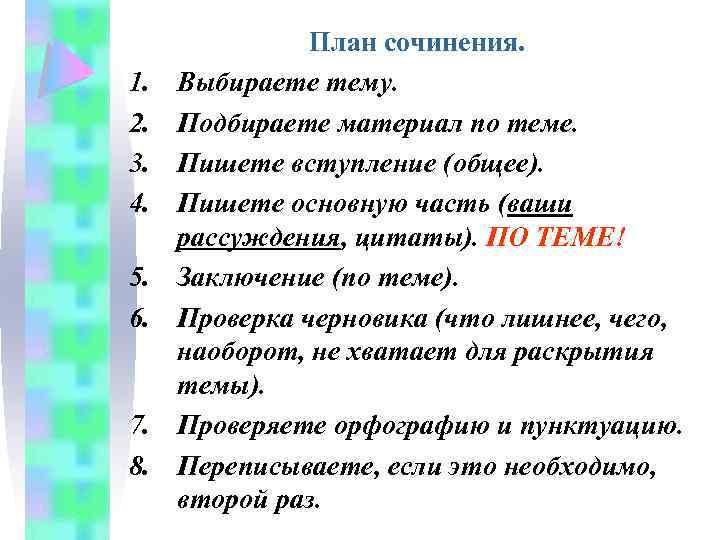 План сочинения.

1. Выбираете тему.
2. Подбираете материал по теме.
3. Пишете вступление (общее).
4. Пишете основную часть (ваши рассуждения, цитаты). ПО ТЕМЕ!
5. Заключение (по теме).
6. Проверка черновика (что лишнее, чего, наоборот, не хватает для раскрытия темы).
7. Проверяете орфографию и пунктуацию.
8. Переписываете, если это необходимо, второй раз.